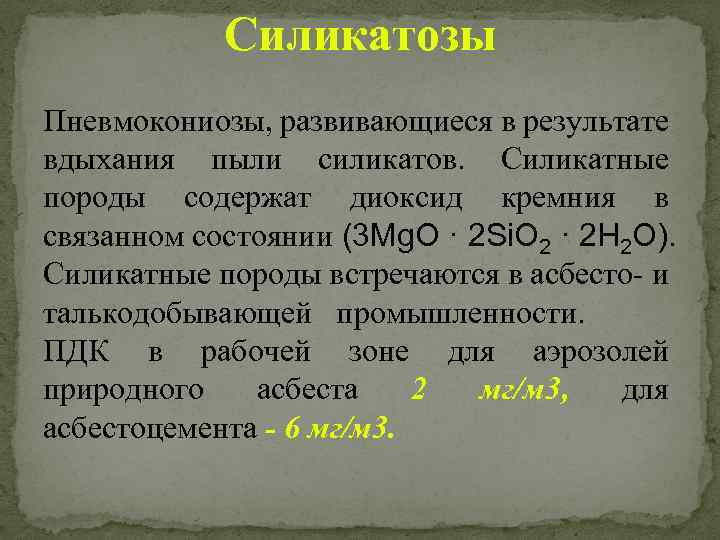 Силикатозы

Пневмокониозы, развивающиеся в результате вдыхания пыли силикатов. Силикатные породы содержат диоксид кремния в связанном состоянии ($3MgO \cdot 2SiO_2 \cdot 2H_2O$). Силикатные породы встречаются в асбесто- и талькодобывающей промышленности.
ПДК в рабочей зоне для аэрозолей природного асбеста 2 мг/м3, для асбестоцемента - 6 мг/м3.